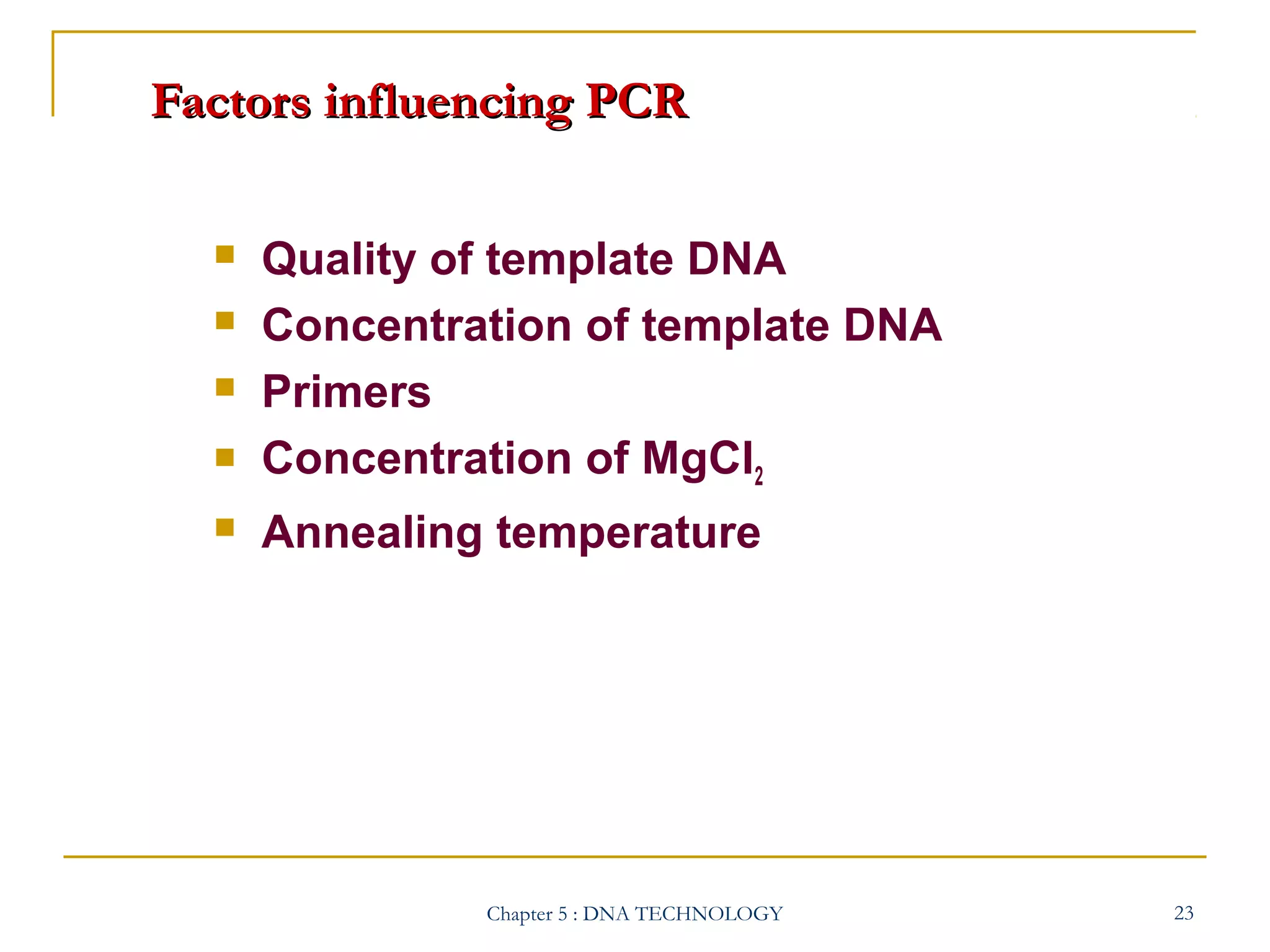 Factors influencing PCR

- Quality of template DNA
- Concentration of template DNA
- Primers
- Concentration of $MgCl_2$
- Annealing temperature

Chapter 5 : DNA TECHNOLOGY

23